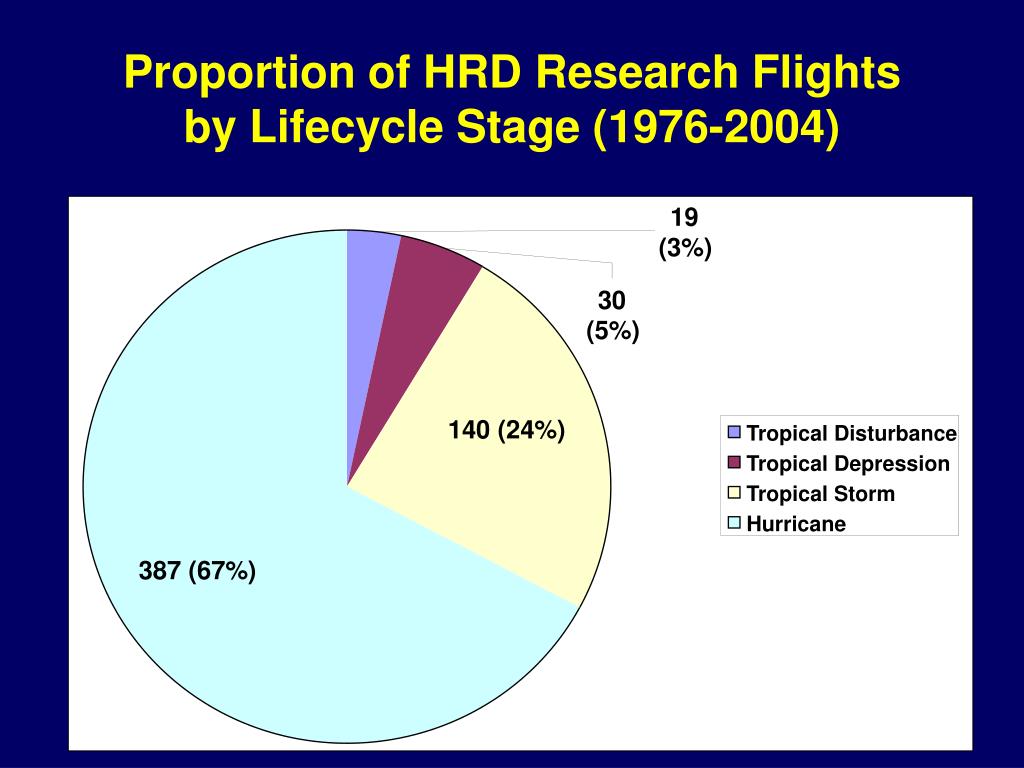 Proportion of HRD Research Flights by Lifecycle Stage (1976-2004)

19
(3%)

30
(5%)

140 (24%)

387 (67%)

Tropical Disturbance
Tropical Depression
Tropical Storm
Hurricane